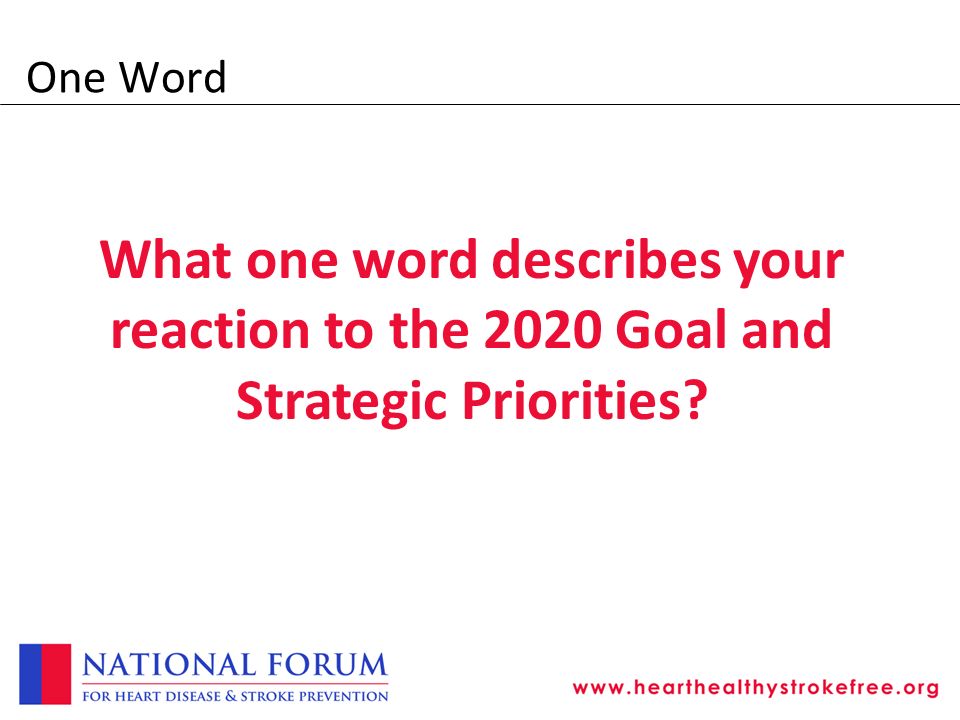 One Word

What one word describes your reaction to the 2020 Goal and Strategic Priorities?

NATIONAL FORUM
FOR HEART DISEASE & STROKE PREVENTION

www.hearthealthystrokefree.org